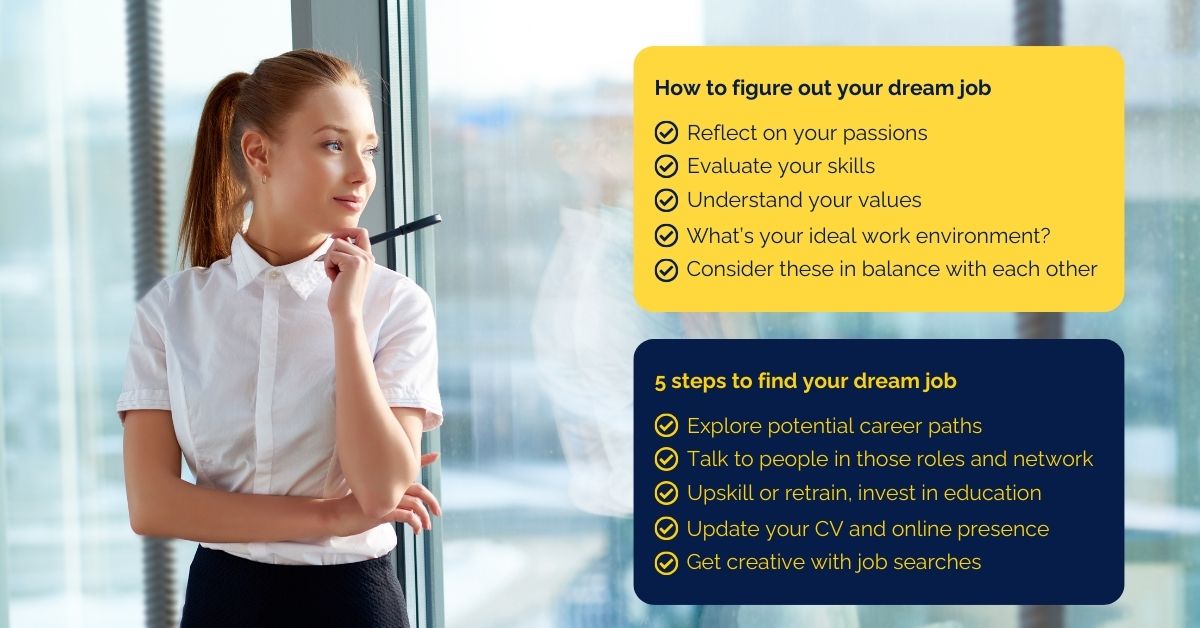 How to figure out your dream job

Reflect on your passions
Evaluate your skills
Understand your values
What's your ideal work environment?
Consider these in balance with each other

5 steps to find your dream job

Explore potential career paths
Talk to people in those roles and network
Upskill or retrain, invest in education
Update your CV and online presence
Get creative with job searches